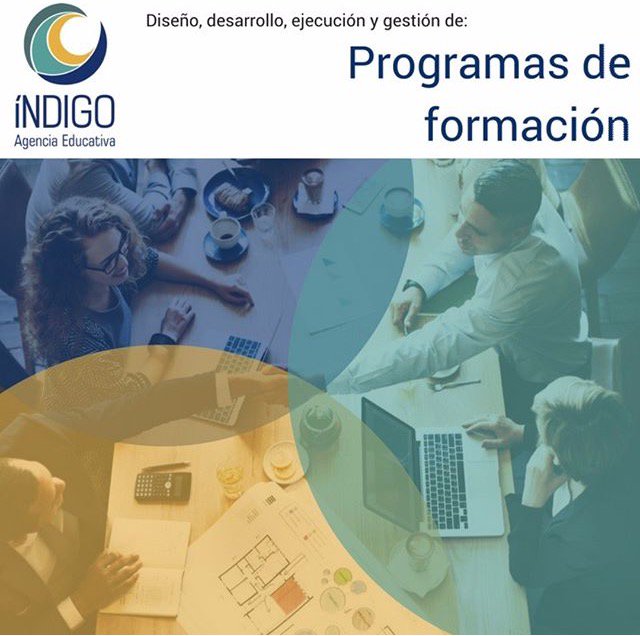 ÍNDIGO
Agencia Educativa

Diseño, desarrollo, ejecución y gestión de:

Programas de formación